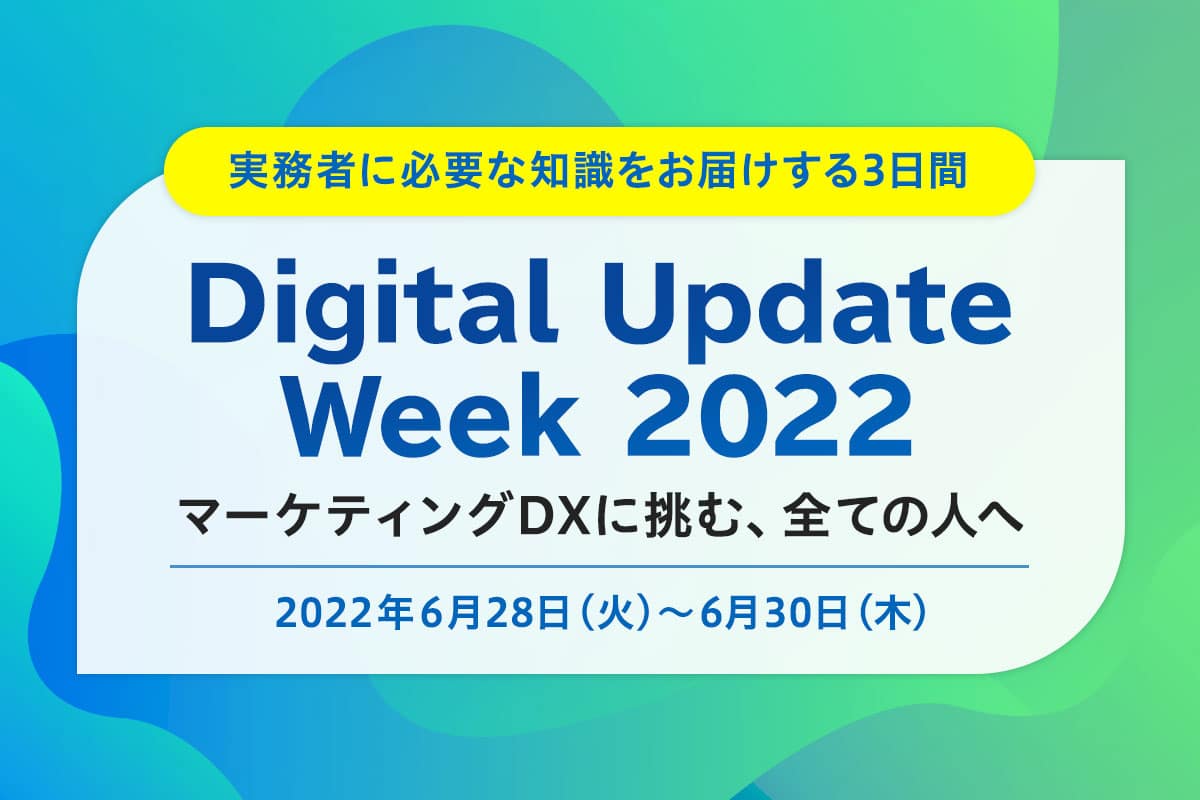 実務者に必要な知識をお届けする3日間

Digital Update Week 2022

マーケティングDXに挑む、全ての人へ

2022年6月28日（火）～6月30日（木）